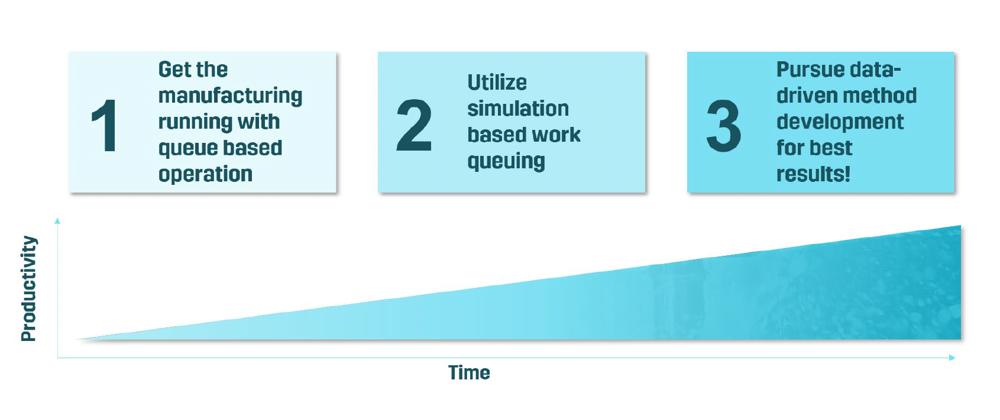 1

Get the manufacturing running with queue based operation

2

Utilize simulation based work queuing

3

Pursue data-driven method development for best results!

Productivity

Time